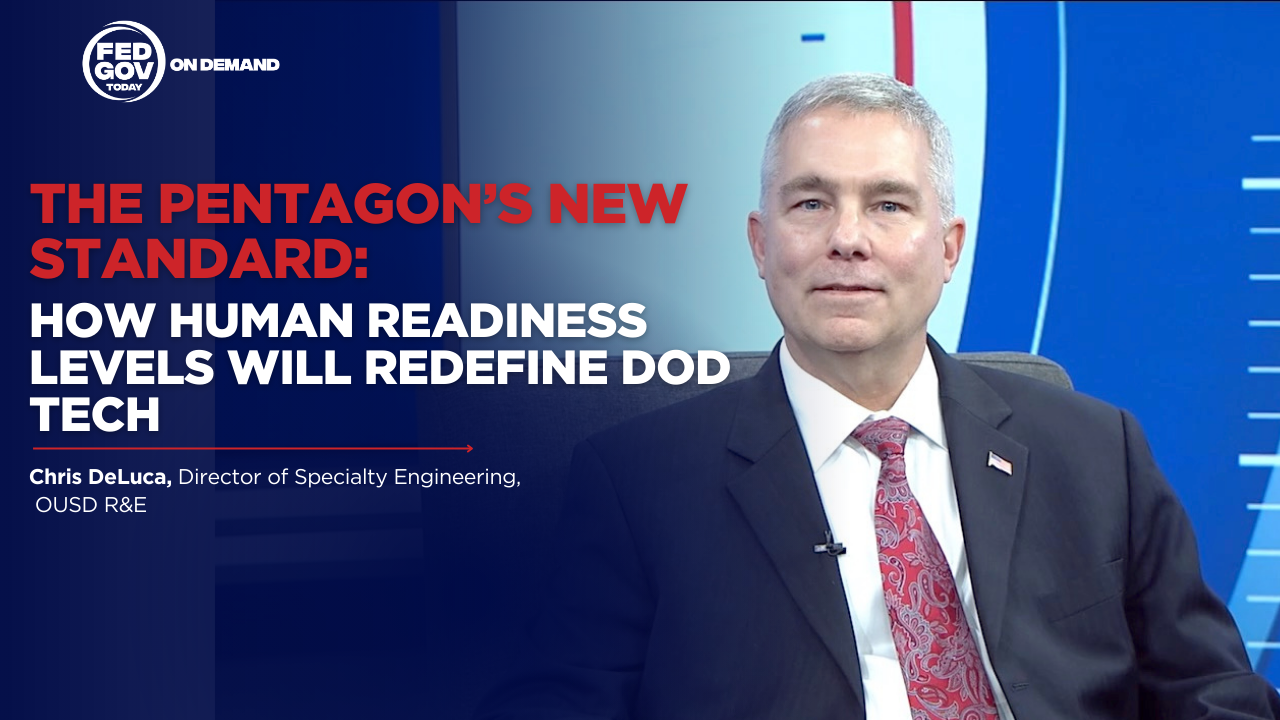 FED GOV TODAY ON DEMAND

THE PENTAGON'S NEW STANDARD:

HOW HUMAN READINESS LEVELS WILL REDEFINE DOD TECH

Chris DeLuca, Director of Specialty Engineering, OUSD R&E